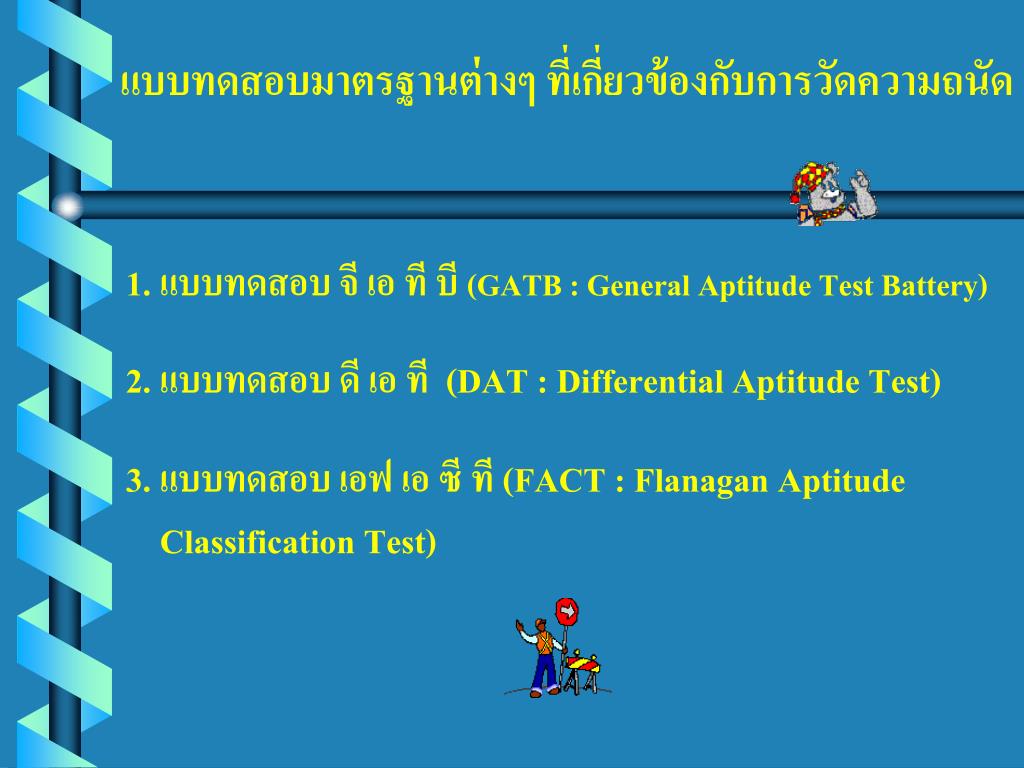 แบบทดสอบมาตรฐานต่างๆ ที่เกี่ยวข้องกับการวัดความถนัด

1. แบบทดสอบ จี เอ ที บี (GATB : General Aptitude Test Battery)

2. แบบทดสอบ ดี เอ ที (DAT : Differential Aptitude Test)

3. แบบทดสอบ เอฟ เอ ซี ที (FACT : Flanagan Aptitude Classification Test)